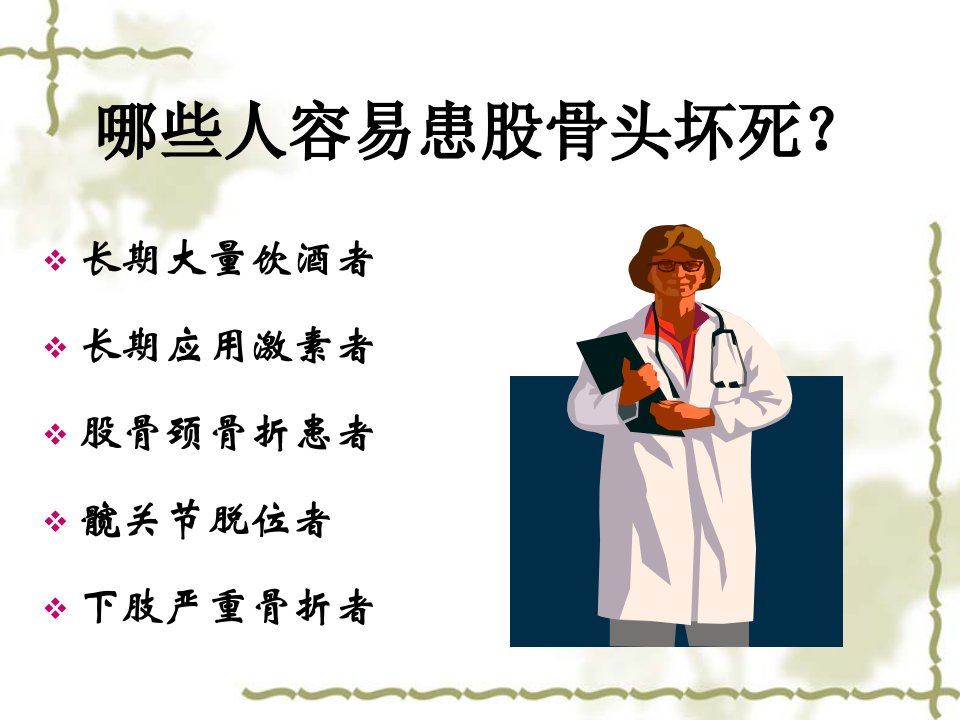 哪些人容易患股骨头坏死？

❖ 长期大量饮酒者

❖ 长期应用激素者

❖ 股骨颈骨折患者

❖ 髋关节脱位者

❖ 下肢严重骨折者